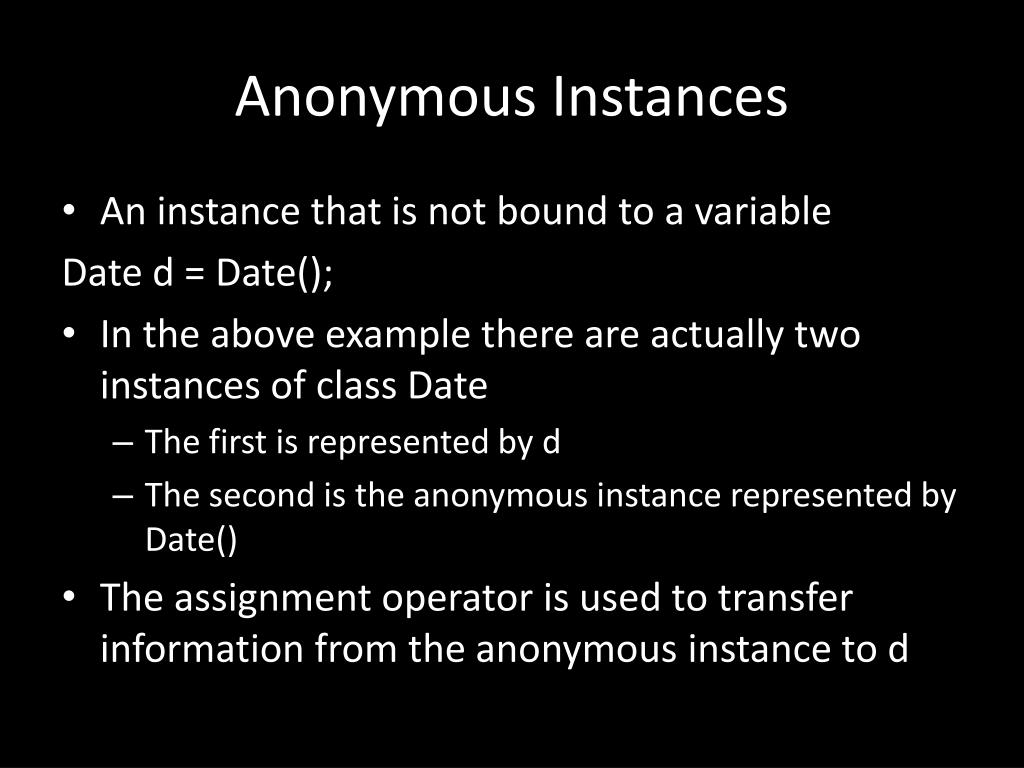 Anonymous Instances

• An instance that is not bound to a variable

Date d = Date();

• In the above example there are actually two instances of class Date
– The first is represented by d
– The second is the anonymous instance represented by Date()

• The assignment operator is used to transfer information from the anonymous instance to d